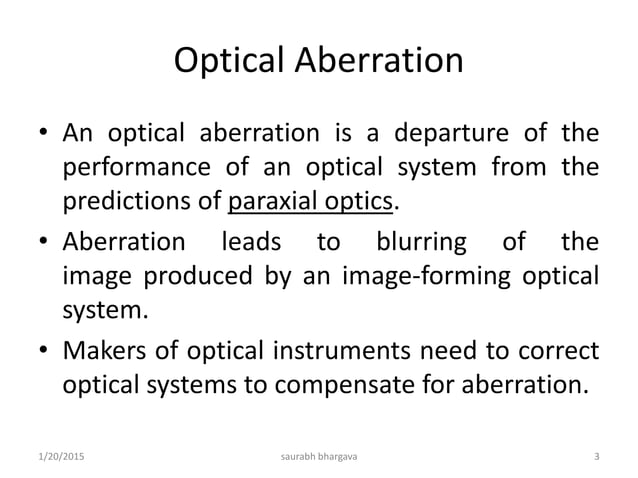 Optical Aberration

• An optical aberration is a departure of the performance of an optical system from the predictions of paraxial optics.

• Aberration leads to blurring of the image produced by an image-forming optical system.

• Makers of optical instruments need to correct optical systems to compensate for aberration.

1/20/2015 saurabh bhargava 3